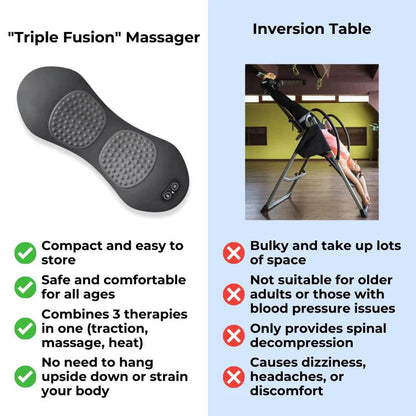 "Triple Fusion" Massager

Compact and easy to store

Safe and comfortable for all ages

Combines 3 therapies in one (traction, massage, heat)

No need to hang upside down or strain your body

Inversion Table

Bulky and take up lots of space

Not suitable for older adults or those with blood pressure issues

Only provides spinal decompression

Causes dizziness, headaches, or discomfort